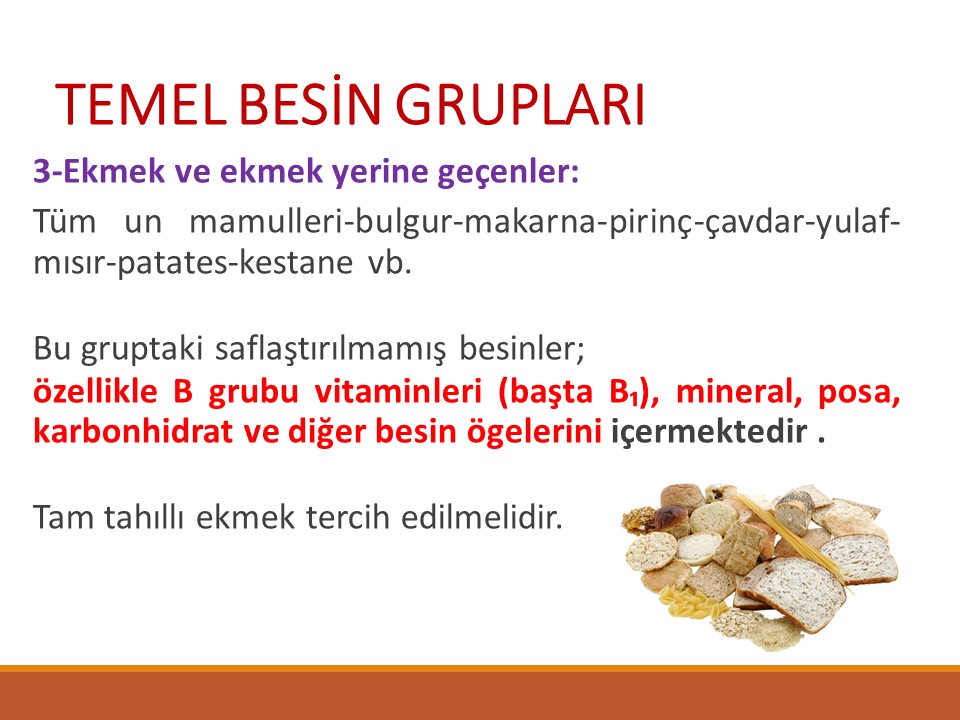 TEMEL BESİN GRUPLARI

3-Ekmek ve ekmek yerine geçenler:

Tüm un mamulleri-bulgur-makarna-pirinç-çavdar-yulaf-mısır-patates-kestane vb.

Bu gruptaki saflaştırılmamış besinler;
özellikle B grubu vitaminleri (başta $B_1$), mineral, posa, karbonhidrat ve diğer besin ögelerini içermektedir .

Tam tahıllı ekmek tercih edilmelidir.